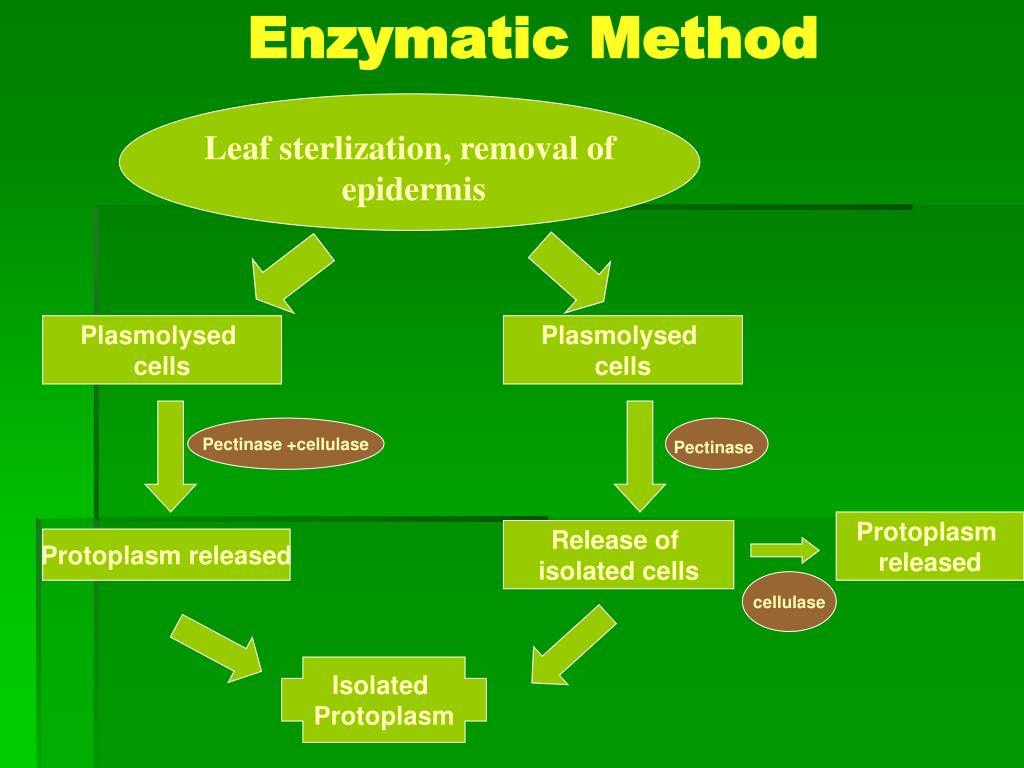 Enzymatic Method

Leaf sterlization, removal of epidermis

Plasmolysed cells

Plasmolysed cells

Pectinase +cellulase

Pectinase

Protoplasm released

Release of isolated cells

Protoplasm released

cellulase

Isolated Protoplasm